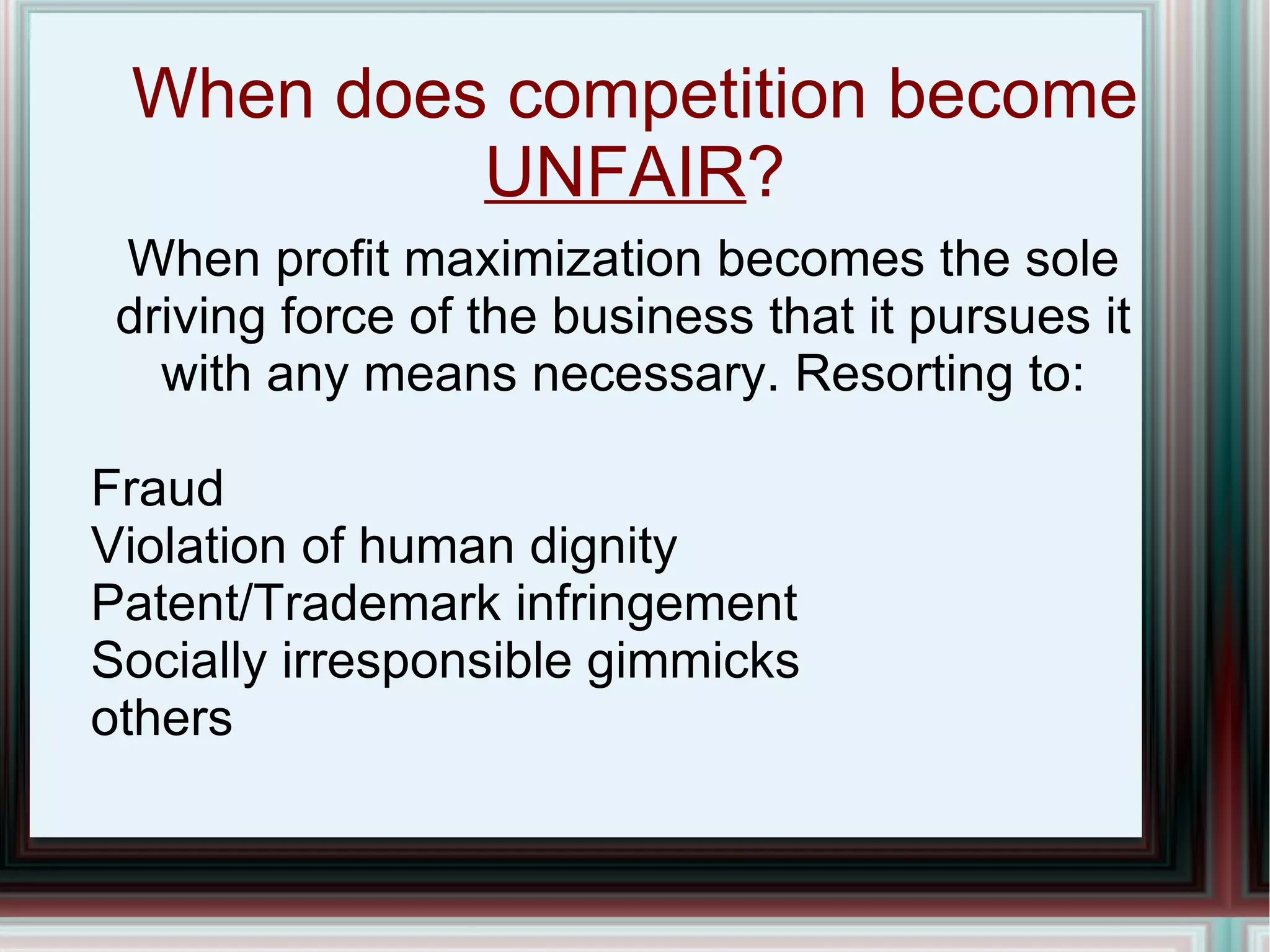 When does competition become UNFAIR?

When profit maximization becomes the sole driving force of the business that it pursues it with any means necessary. Resorting to:

Fraud
Violation of human dignity
Patent/Trademark infringement
Socially irresponsible gimmicks
others